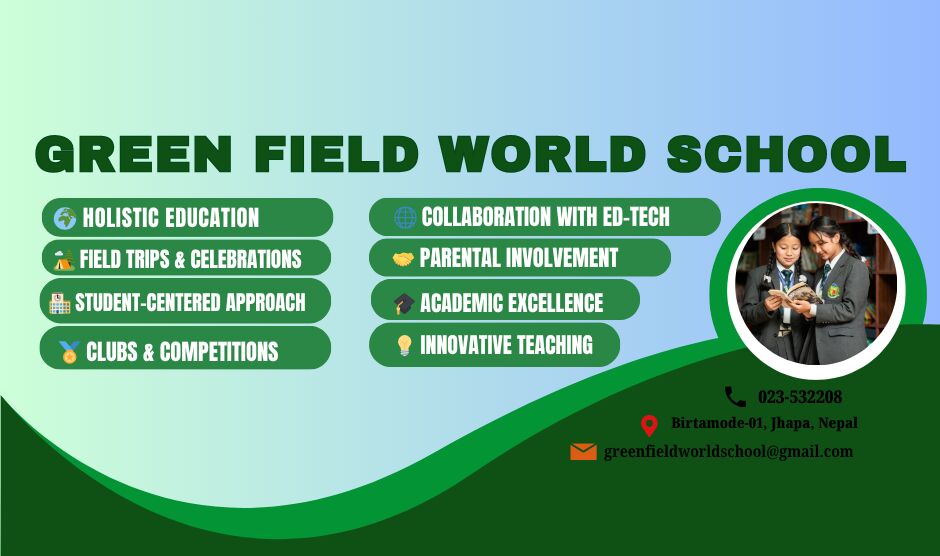 GREEN FIELD WORLD SCHOOL

HOLISTIC EDUCATION
FIELD TRIPS & CELEBRATIONS
STUDENT-CENTERED APPROACH
CLUBS & COMPETITIONS

COLLABORATION WITH ED-TECH
PARENTAL INVOLVEMENT
ACADEMIC EXCELLENCE
INNOVATIVE TEACHING

023-532208
Birtamode-01, Jhapa, Nepal
greenfieldworldschool@gmail.com